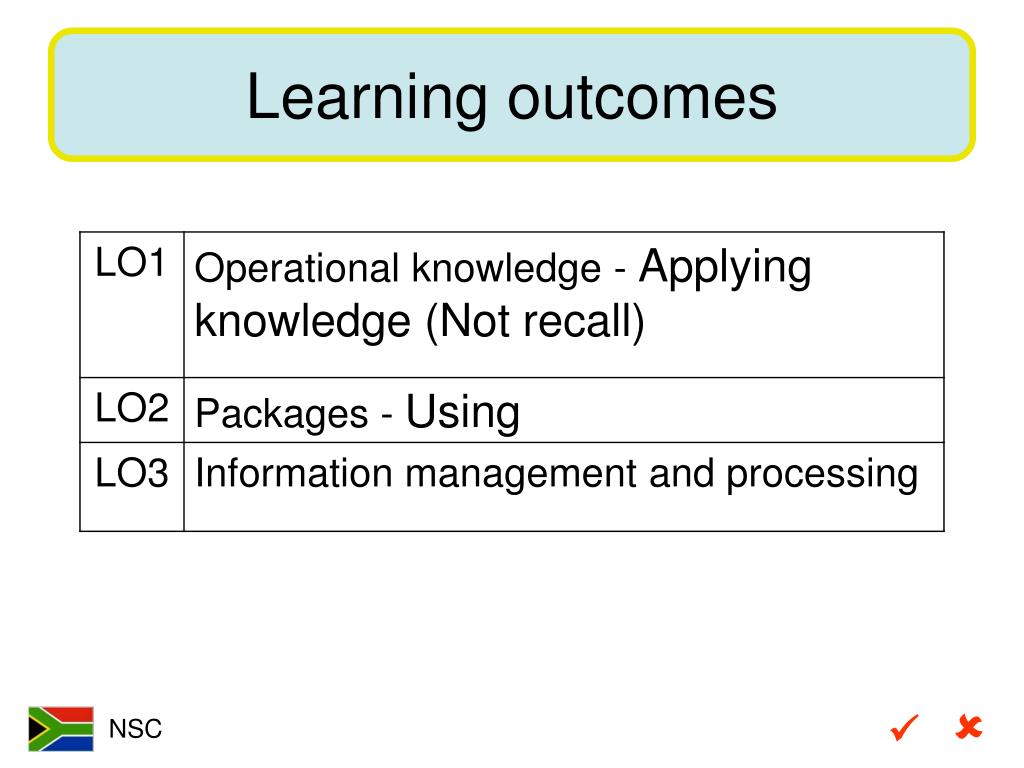 Learning outcomes

| LO1 | Operational knowledge - Applying knowledge (Not recall) |
|---|---|
| LO2 | Packages - Using |
| LO3 | Information management and processing |

NSC

✓ ✗